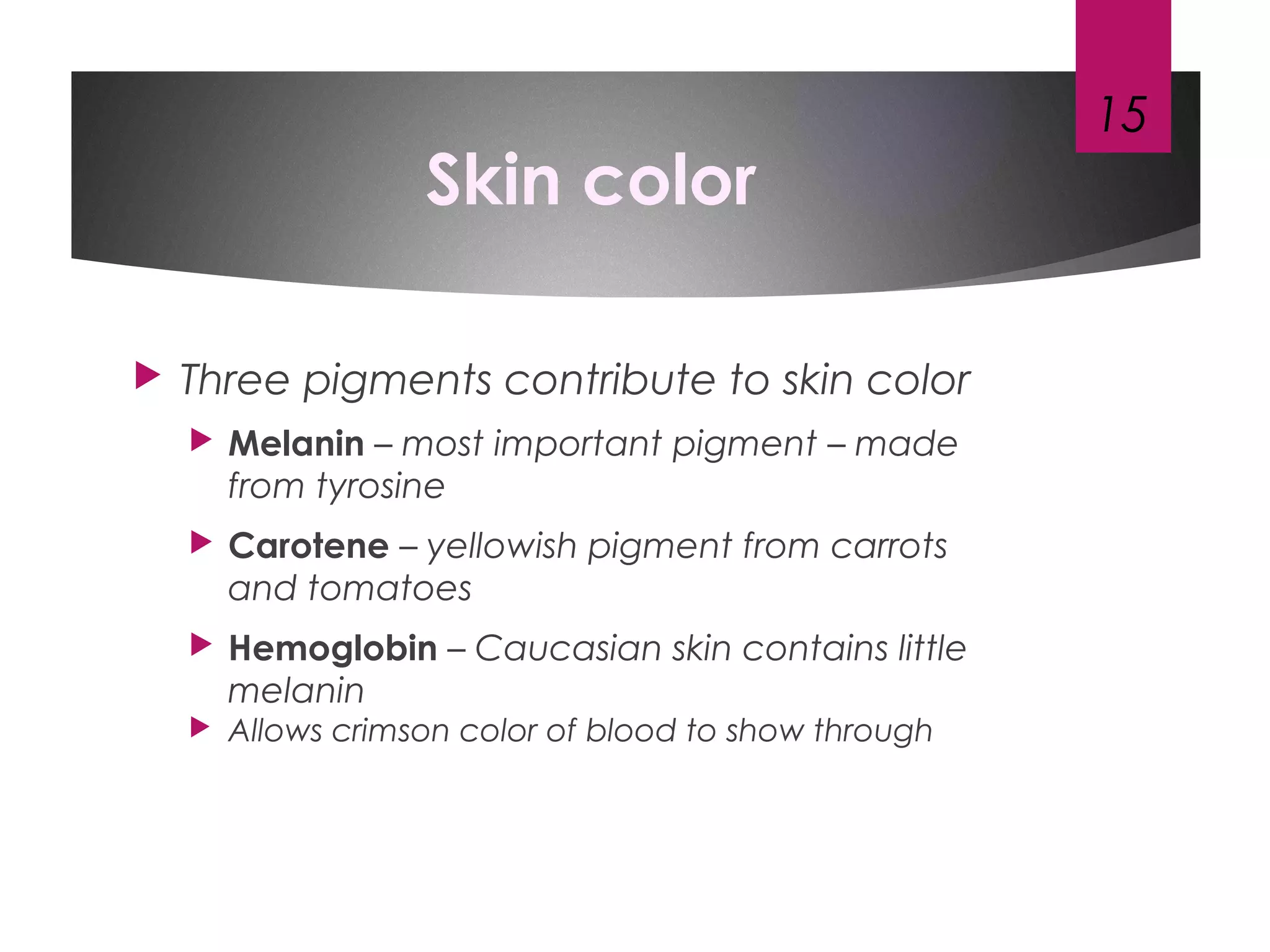 15

Skin color

Three pigments contribute to skin color

Melanin – most important pigment – made from tyrosine

Carotene – yellowish pigment from carrots and tomatoes

Hemoglobin – Caucasian skin contains little melanin

Allows crimson color of blood to show through